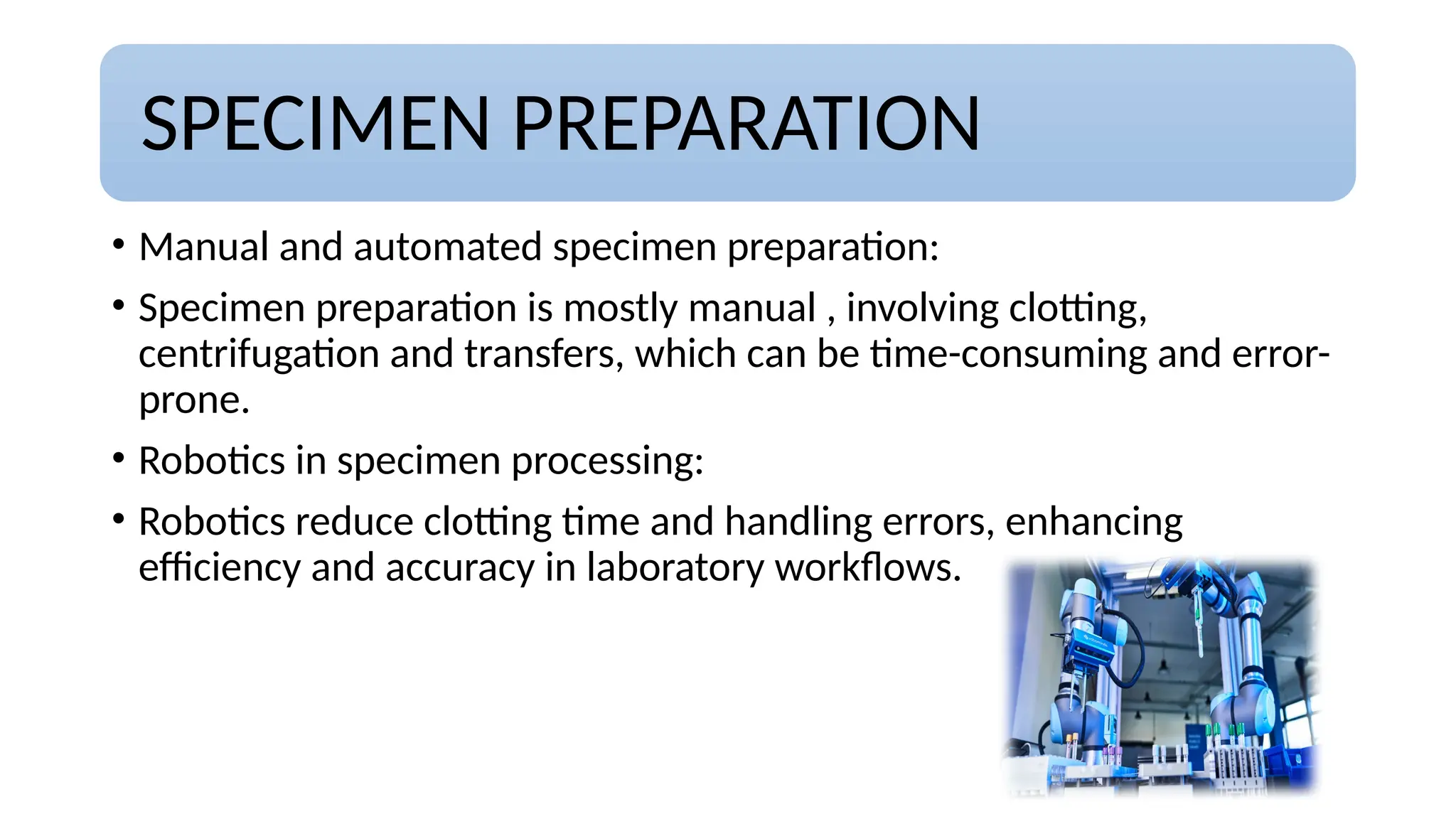 SPECIMEN PREPARATION

• Manual and automated specimen preparation:

• Specimen preparation is mostly manual , involving clotting, centrifugation and transfers, which can be time-consuming and error-prone.

• Robotics in specimen processing:

• Robotics reduce clotting time and handling errors, enhancing efficiency and accuracy in laboratory workflows.